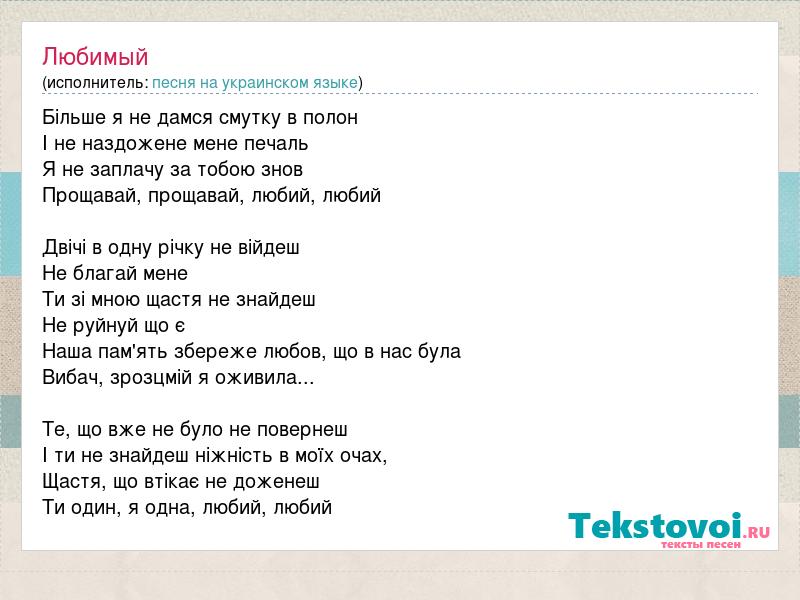 Любимый
(исполнитель: песня на украинском языке)

Більше я не дамся смутку в полон
І не наздожене мене печаль
Я не заплачу за тобою знов
Прощавай, прощавай, любий, любий

Двічі в одну річку не війдеш
Не благай мене
Ти зі мною щастя не знайдеш
Не руйнуй що є
Наша пам'ять збереже любов, що в нас була
Вибач, зрозцмій я оживила...

Те, що вже не було не повернеш
І ти не знайдеш ніжність в моїх очах,
Щастя, що втікає не доженеш
Ти один, я одна, любий, любий

Tekstovoi.RU
тексты песен